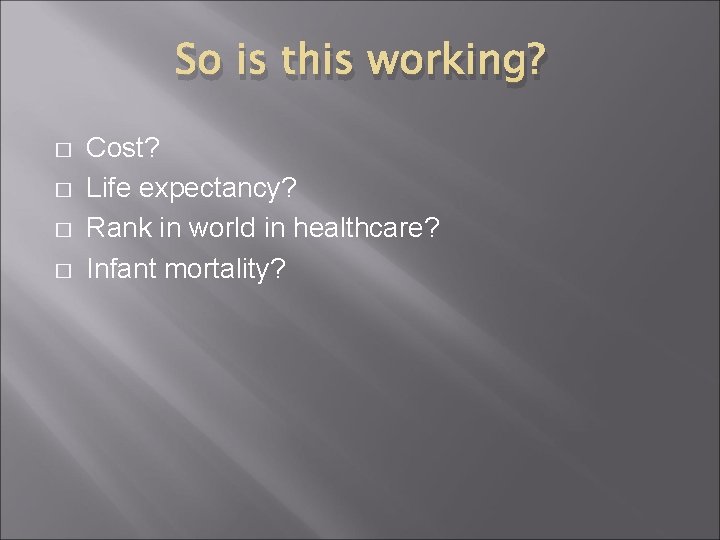 So is this working?

- Cost?
- Life expectancy?
- Rank in world in healthcare?
- Infant mortality?